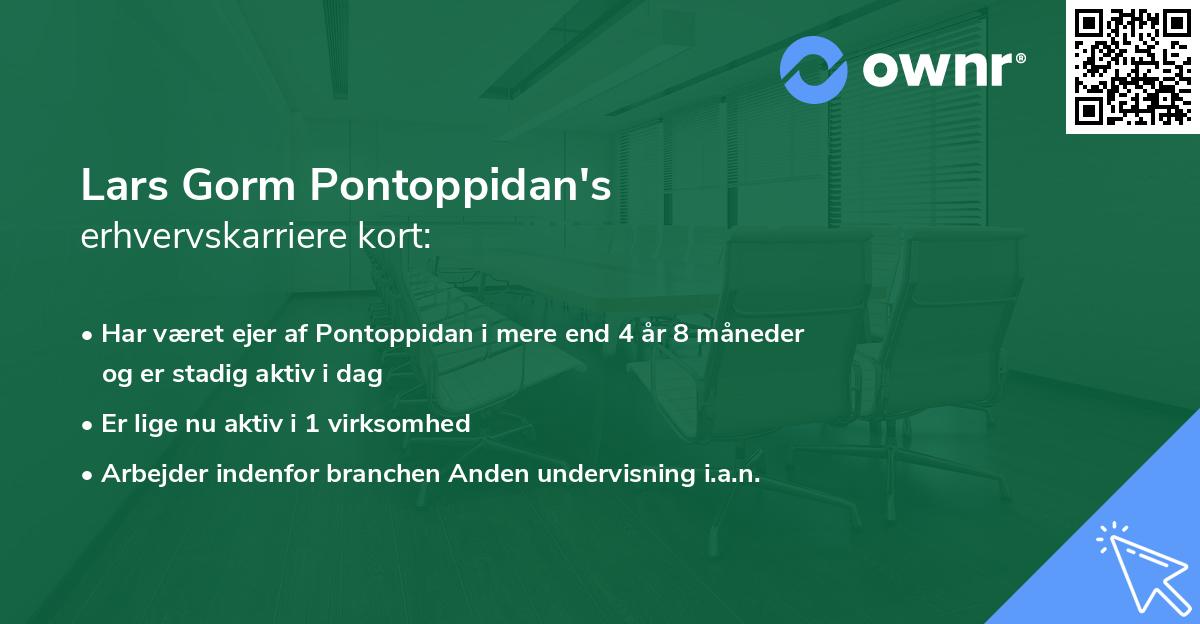 ownr®

Lars Gorm Pontoppidan's
erhvervskarriere kort:

• Har været ejer af Pontoppidan i mere end 4 år 8 måneder og er stadig aktiv i dag
• Er lige nu aktiv i 1 virksomhed
• Arbejder indenfor branchen Anden undervisning i.a.n.